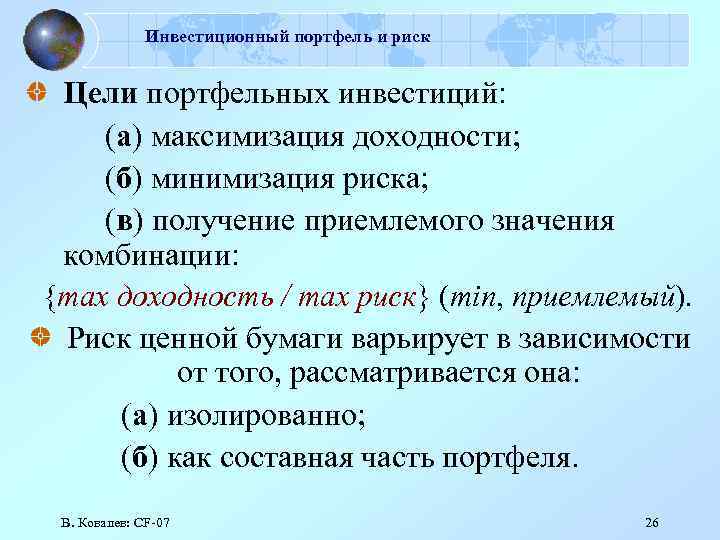 Инвестиционный портфель и риск

Цели портфельных инвестиций:

(а) максимизация доходности;

(б) минимизация риска;

(в) получение приемлемого значения комбинации:

{max доходность / max риск} (min, приемлемый).

Риск ценной бумаги варьирует в зависимости от того, рассматривается она:

(а) изолированно;

(б) как составная часть портфеля.

В. Ковалев: CF-07

26